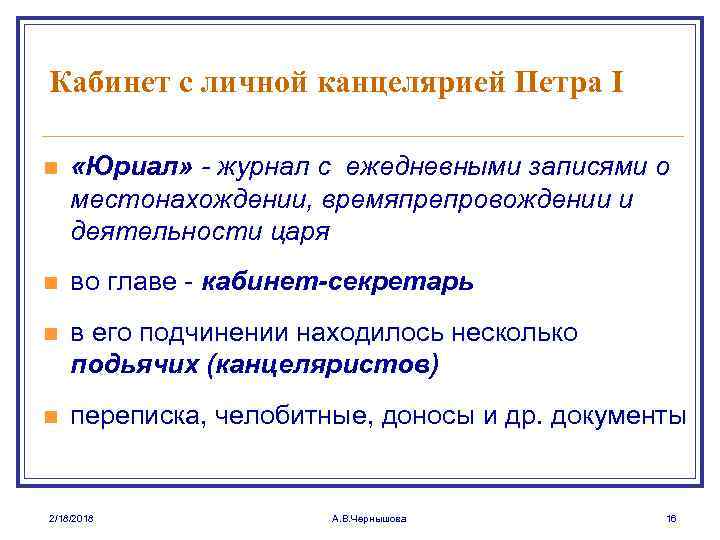 Кабинет с личной канцелярией Петра I

«Юриал» - журнал с ежедневными записями о местонахождении, времяпрепровождении и деятельности царя

во главе - кабинет-секретарь

в его подчинении находилось несколько подьячих (канцеляристов)

переписка, челобитные, доносы и др. документы

2/18/2018 А.В.Чернышова 16